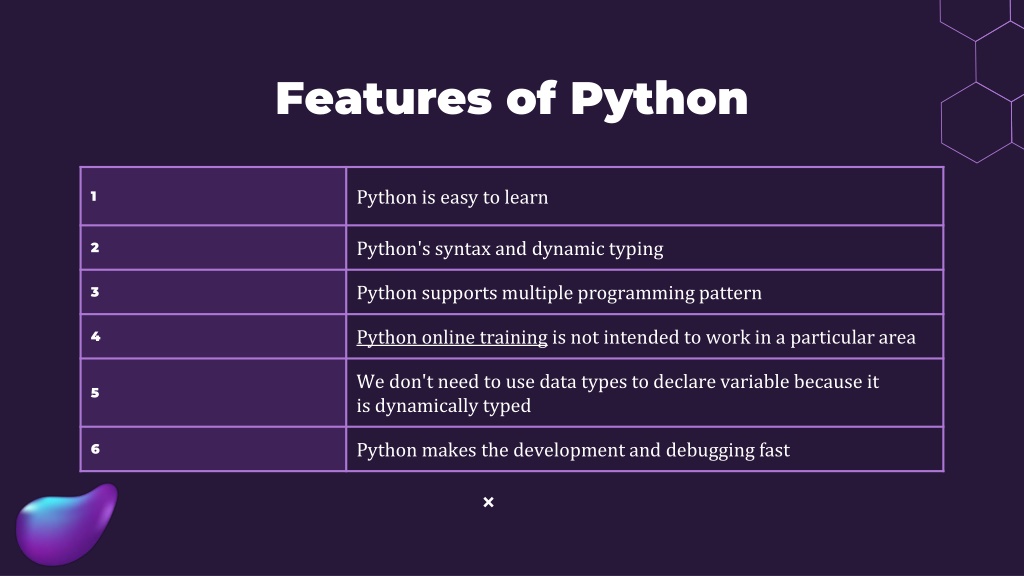 Features of Python

| 1 | Python is easy to learn |
|---|---|
| 2 | Python's syntax and dynamic typing |
| 3 | Python supports multiple programming pattern |
| 4 | Python online training is not intended to work in a particular area |
| 5 | We don't need to use data types to declare variable because it is dynamically typed |
| 6 | Python makes the development and debugging fast |

×